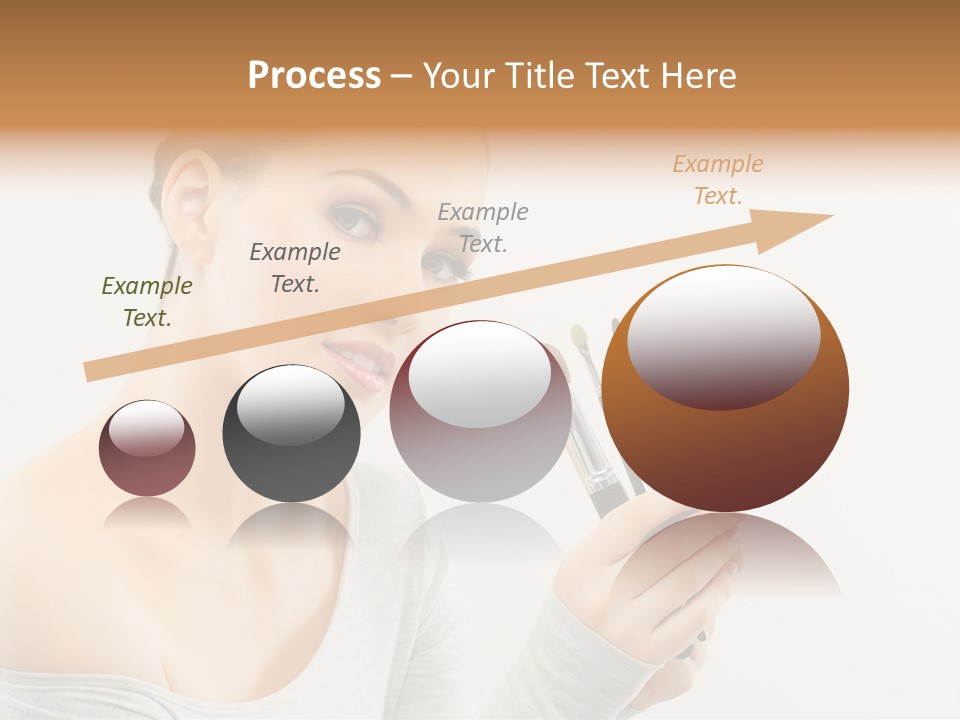 Process – Your Title Text Here

Example Text.

Example Text.

Example Text.

Example Text.